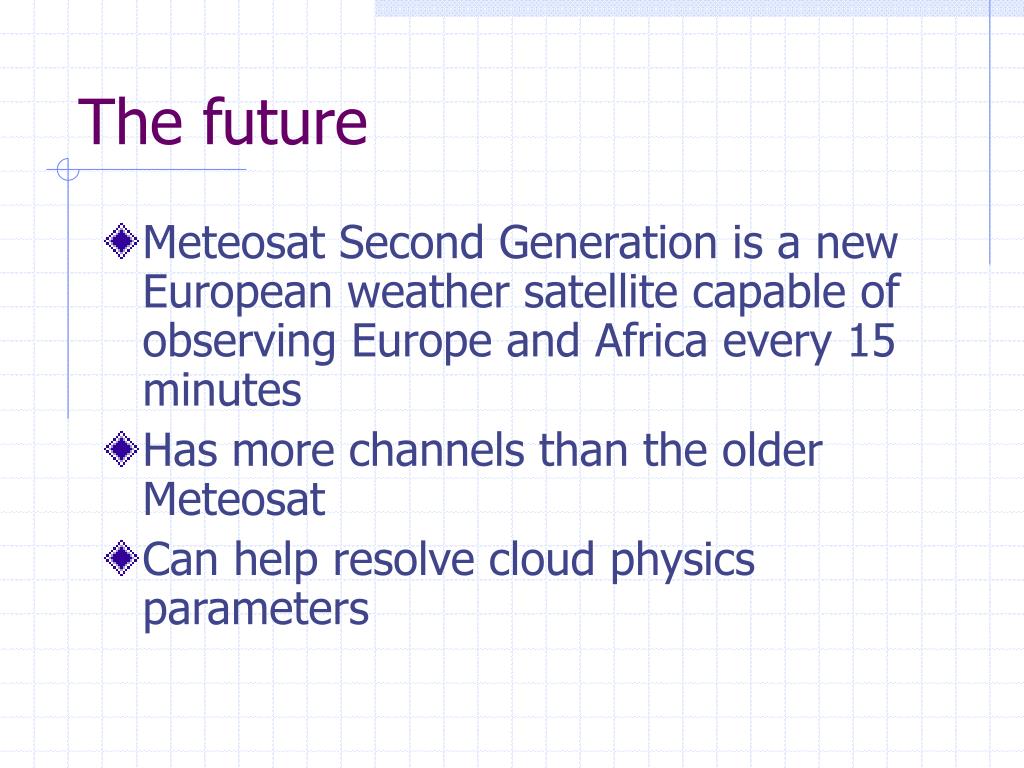 The future

Meteosat Second Generation is a new European weather satellite capable of observing Europe and Africa every 15 minutes

Has more channels than the older Meteosat

Can help resolve cloud physics parameters